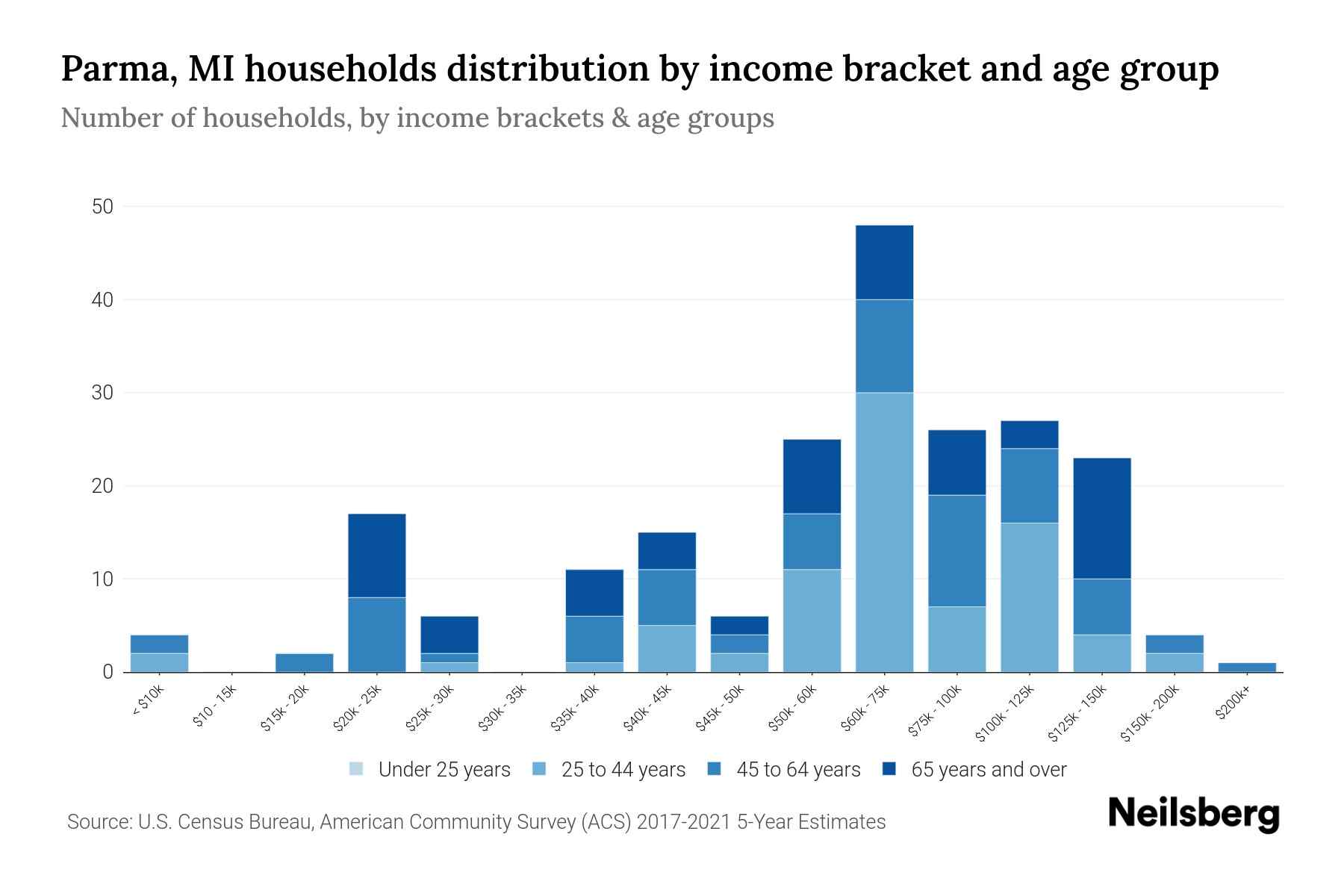 Parma, MI households distribution by income bracket and age group

Number of households, by income brackets & age groups

50
40
30
20
10
0

< $10k
$10 - 15k
$15k - 20k
$20k - 25k
$25k - 30k
$30k - 35k
$35k - 40k
$40k - 45k
$45k - 50k
$50k - 60k
$60k - 75k
$75k - 100k
$100k - 125k
$125k - 150k
$150k - 200k
$200k+

Under 25 years
25 to 44 years
45 to 64 years
65 years and over

Source: U.S. Census Bureau, American Community Survey (ACS) 2017-2021 5-Year Estimates

Neilsberg